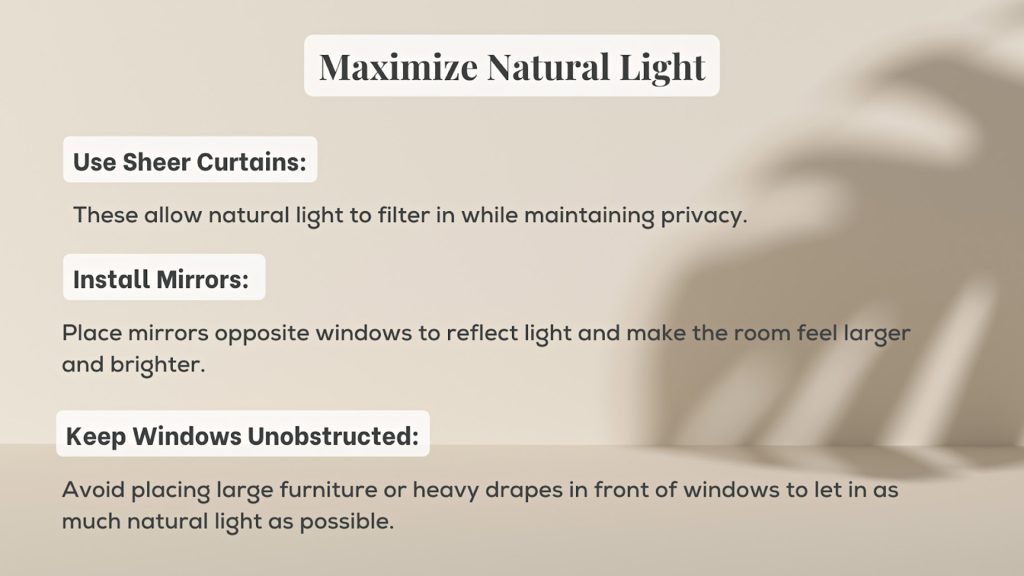 Maximize Natural Light

Use Sheer Curtains:

These allow natural light to filter in while maintaining privacy.

Install Mirrors:

Place mirrors opposite windows to reflect light and make the room feel larger and brighter.

Keep Windows Unobstructed:

Avoid placing large furniture or heavy drapes in front of windows to let in as much natural light as possible.